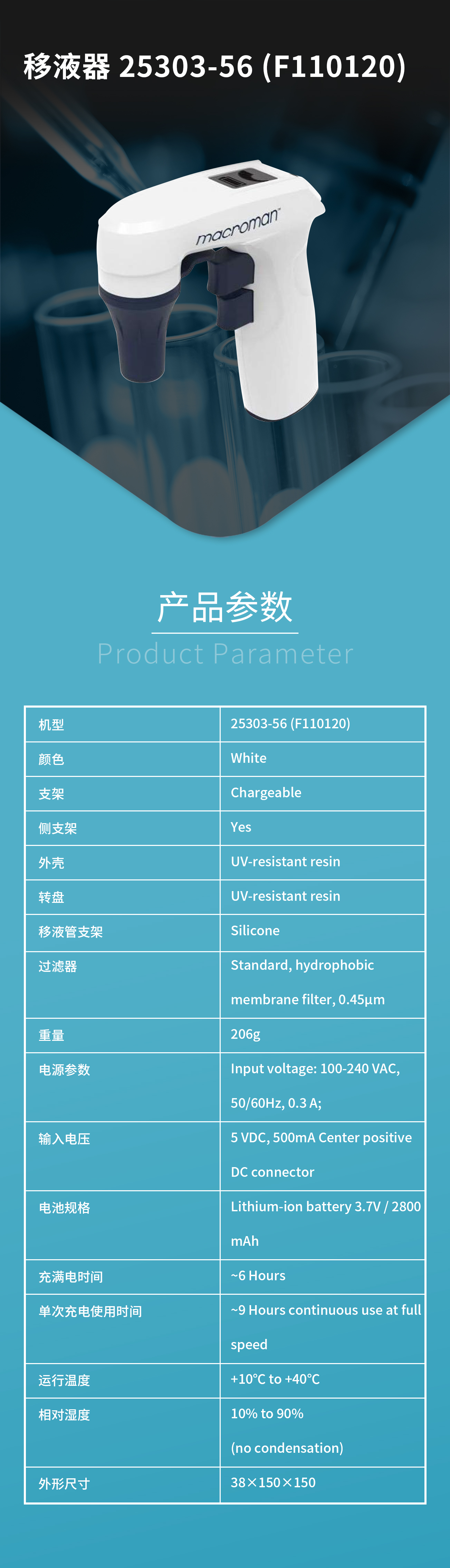 移液器 25303-56 (F110120)

macroman

产品参数

Product Parameter

| 机型 | 25303-56 (F110120) |
|---|---|
| 颜色 | White |
| 支架 | Chargeable |
| 侧支架 | Yes |
| 外壳 | UV-resistant resin |
| 转盘 | UV-resistant resin |
| 移液管支架 | Silicone |
| 过滤器 | Standard, hydrophobic membrane filter, 0.45µm |
| 重量 | 206g |
| 电源参数 | Input voltage: 100-240 VAC, 50/60Hz, 0.3 A; |
| 输入电压 | 5 VDC, 500mA Center positive DC connector |
| 电池规格 | Lithium-ion battery 3.7V / 2800 mAh |
| 充满电时间 | ~6 Hours |
| 单次充电使用时间 | ~9 Hours continuous use at full speed |
| 运行温度 | +10°C to +40°C |
| 相对湿度 | 10% to 90% (no condensation) |
| 外形尺寸 | 38×150×150 |